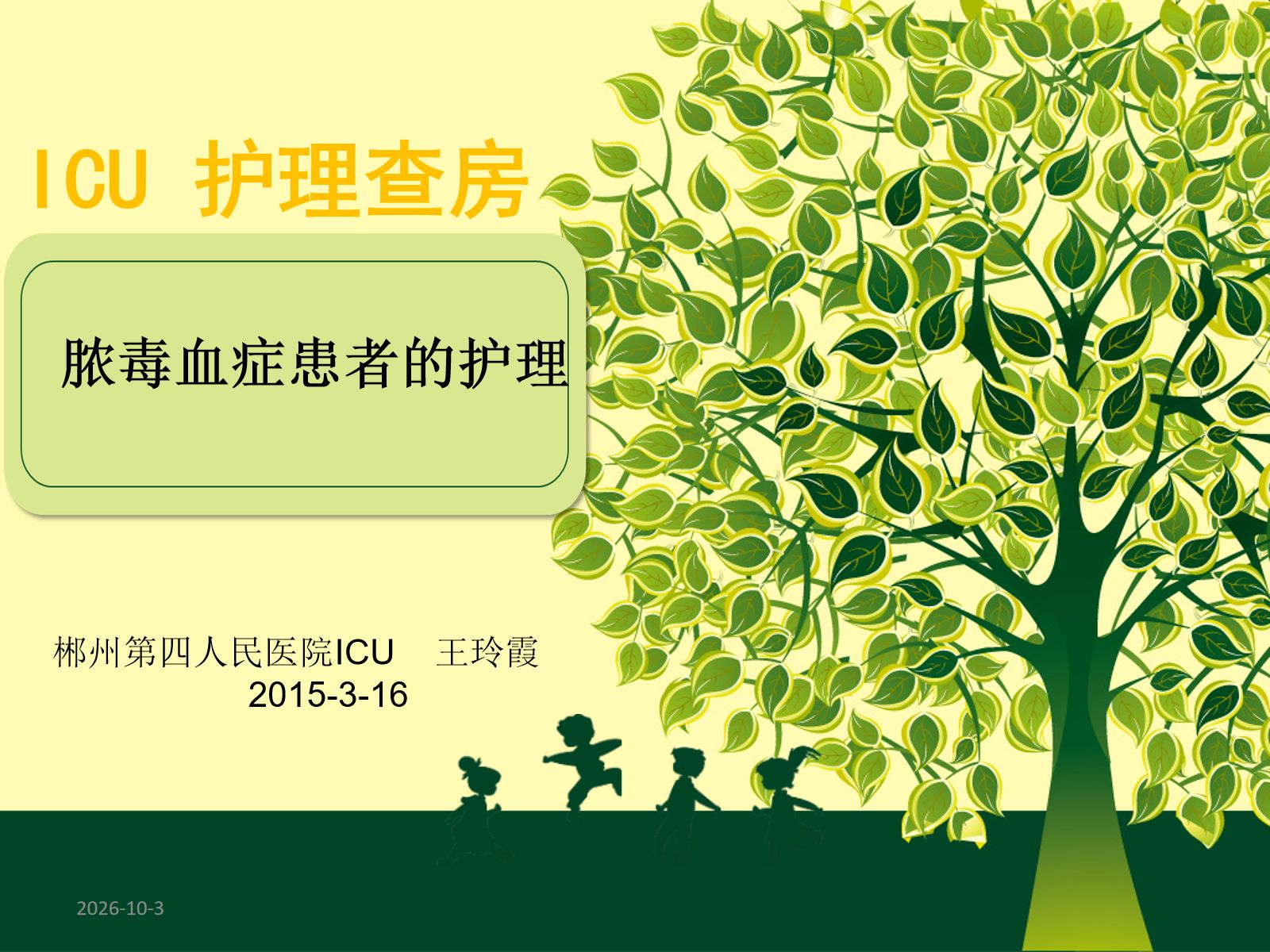 ICU 护理查房

脓毒血症患者的护理

郴州第四人民医院ICU 王玲霞
2015-3-16

2026-10-3